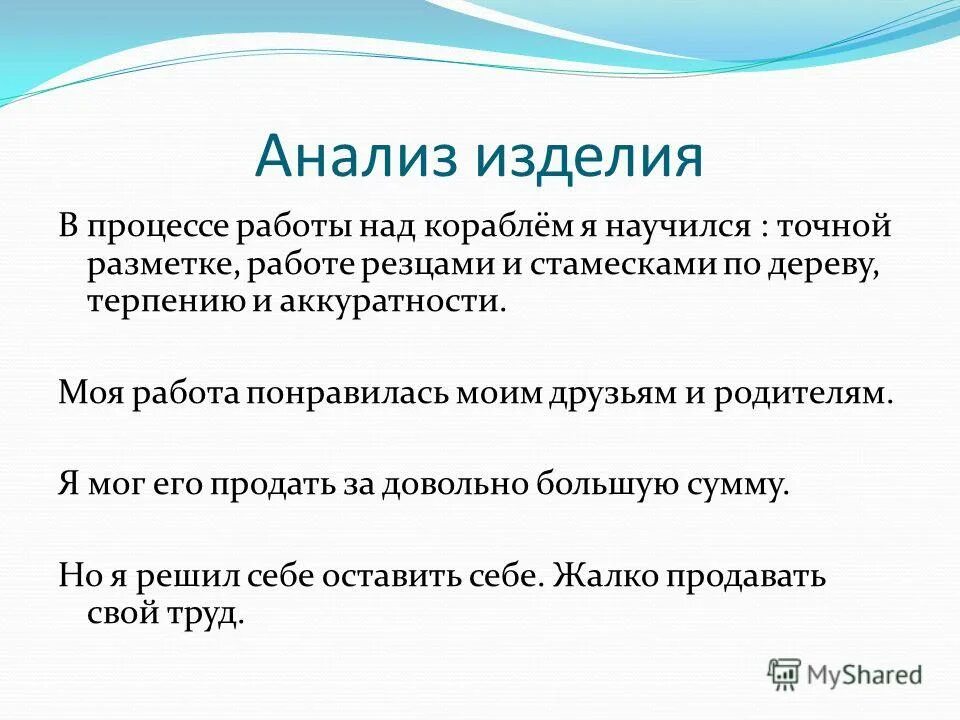 Анализ изделия

В процессе работы над кораблём я научился : точной разметке, работе резцами и стамесками по дереву, терпению и аккуратности.

Моя работа понравилась моим друзьям и родителям.

Я мог его продать за довольно большую сумму.

Но я решил себе оставить себе. Жалко продавать свой труд.

MyShared